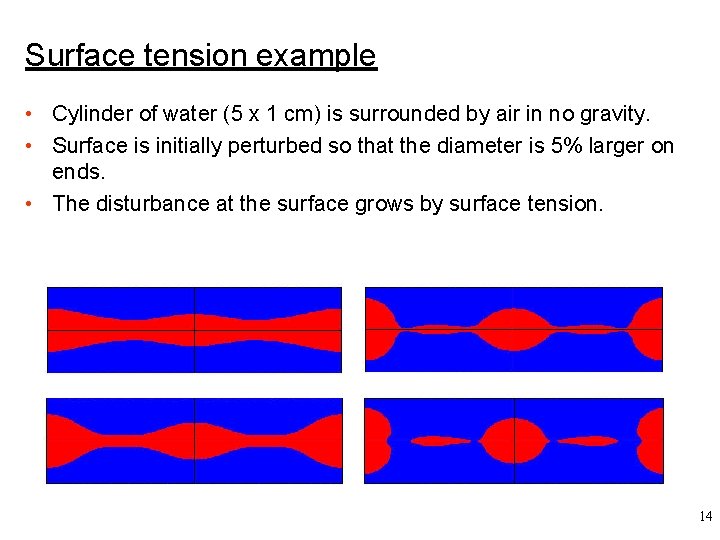 Surface tension example

• Cylinder of water (5 x 1 cm) is surrounded by air in no gravity.
• Surface is initially perturbed so that the diameter is 5% larger on ends.
• The disturbance at the surface grows by surface tension.

14